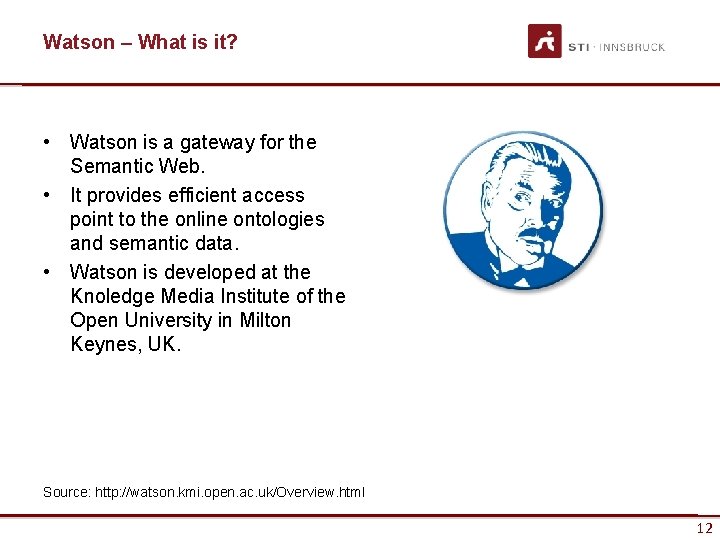 Watson – What is it?

STI · INNSBRUCK

• Watson is a gateway for the Semantic Web.
• It provides efficient access point to the online ontologies and semantic data.
• Watson is developed at the Knoledge Media Institute of the Open University in Milton Keynes, UK.

Source: http://watson.kmi.open.ac.uk/Overview.html

12